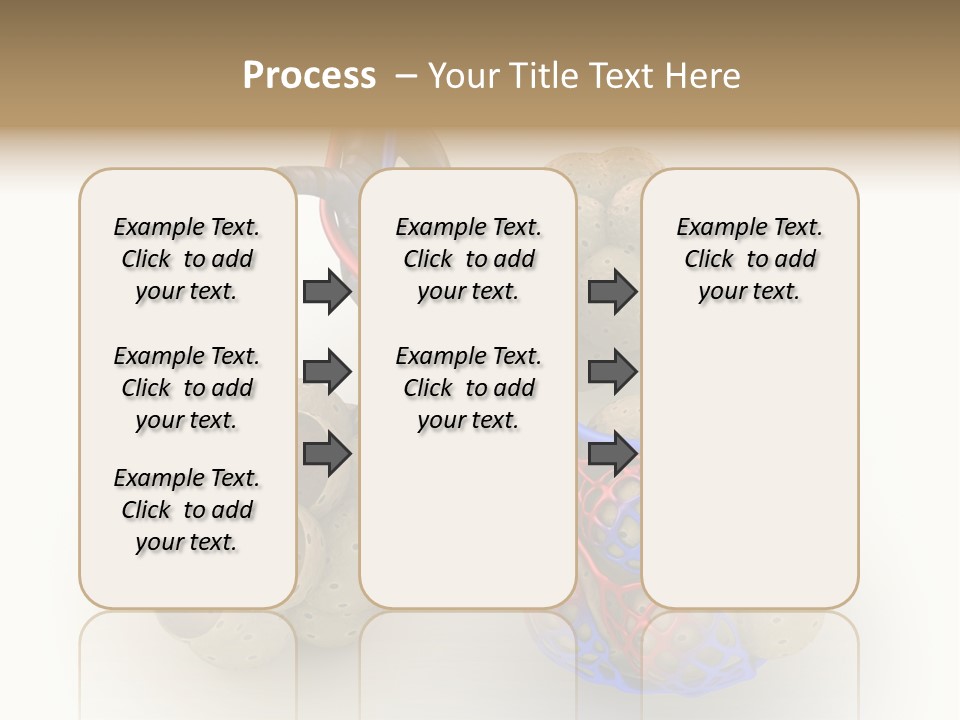 Process – Your Title Text Here

Example Text. Click to add your text.

Example Text. Click to add your text.

Example Text. Click to add your text.

Example Text. Click to add your text.

Example Text. Click to add your text.

Example Text. Click to add your text.